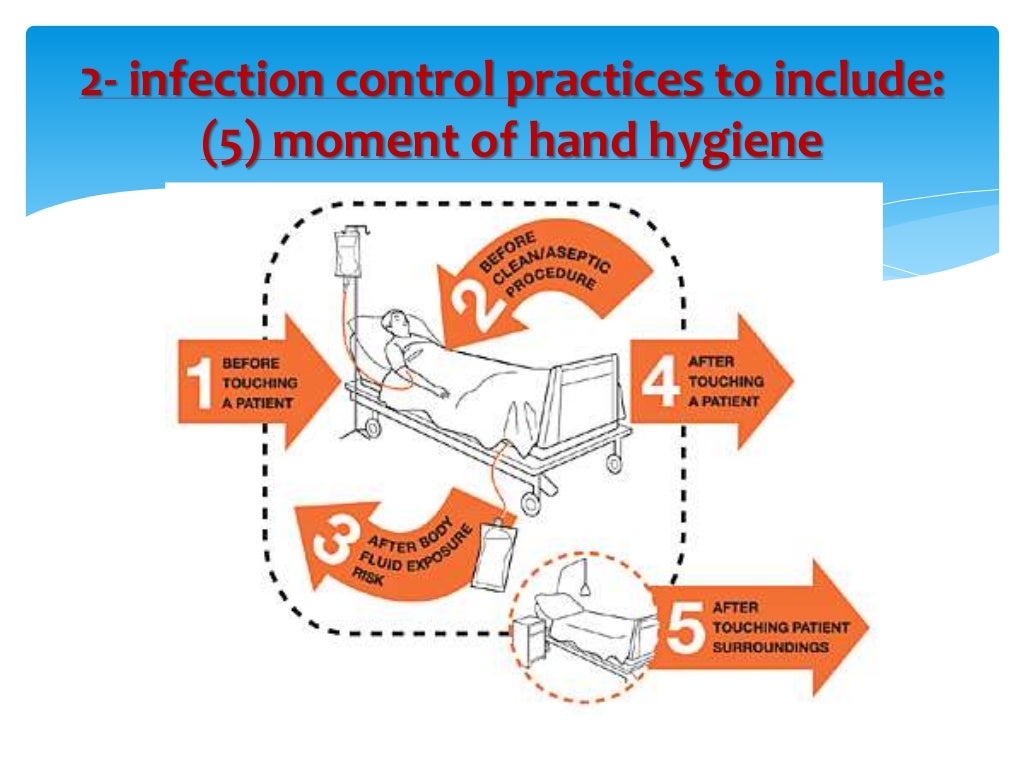 2- infection control practices to include: (5) moment of hand hygiene

1 BEFORE TOUCHING A PATIENT

2 BEFORE CLEAN/ASEPTIC PROCEDURE

3 AFTER BODY FLUID EXPOSURE RISK

4 AFTER TOUCHING A PATIENT

5 AFTER TOUCHING PATIENT SURROUNDINGS